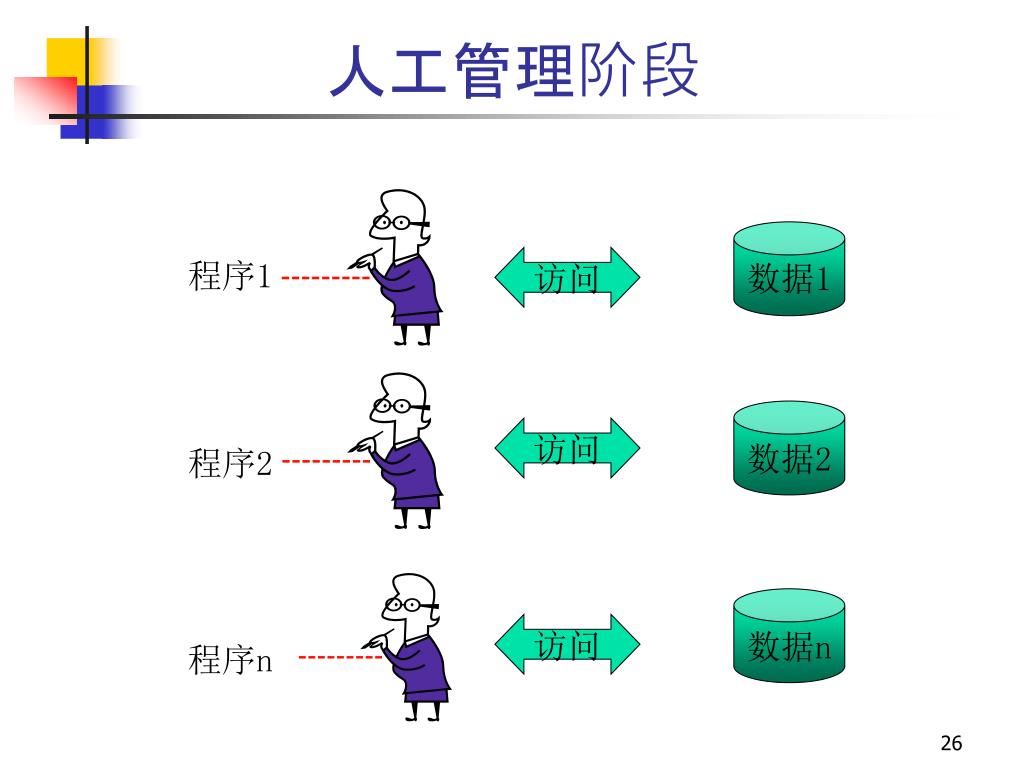 人工管理阶段

程序1

访问

数据1

程序2

访问

数据2

程序n

访问

数据n

26